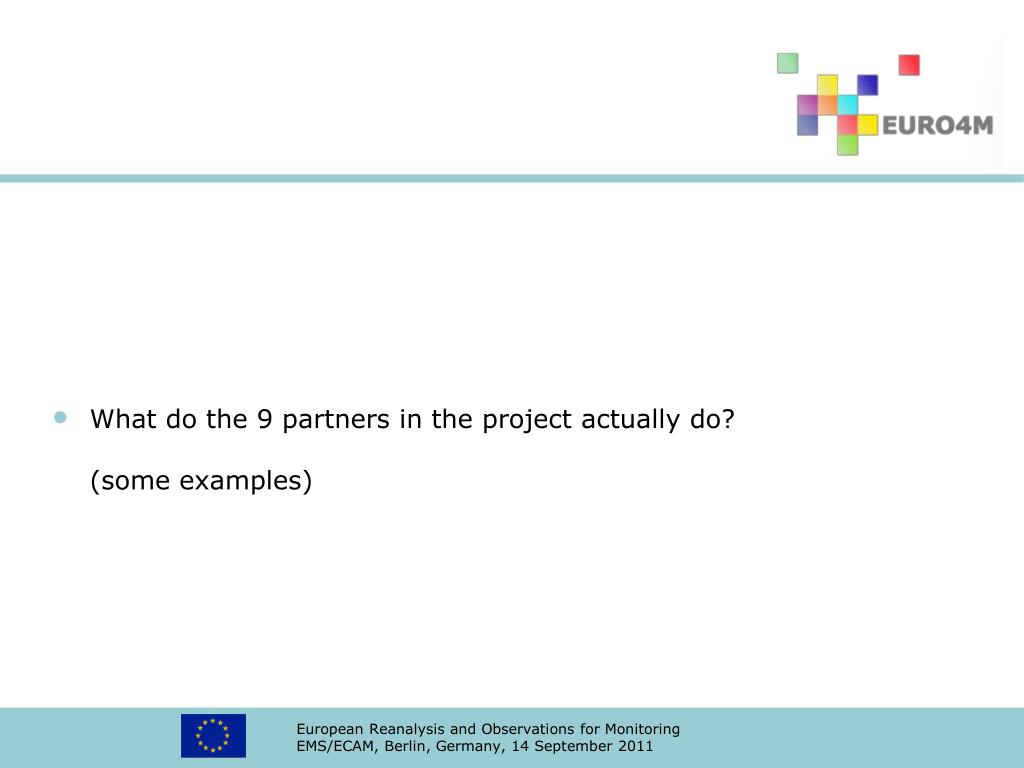 EURO4M

• What do the 9 partners in the project actually do?

(some examples)

European Reanalysis and Observations for Monitoring
EMS/ECAM, Berlin, Germany, 14 September 2011